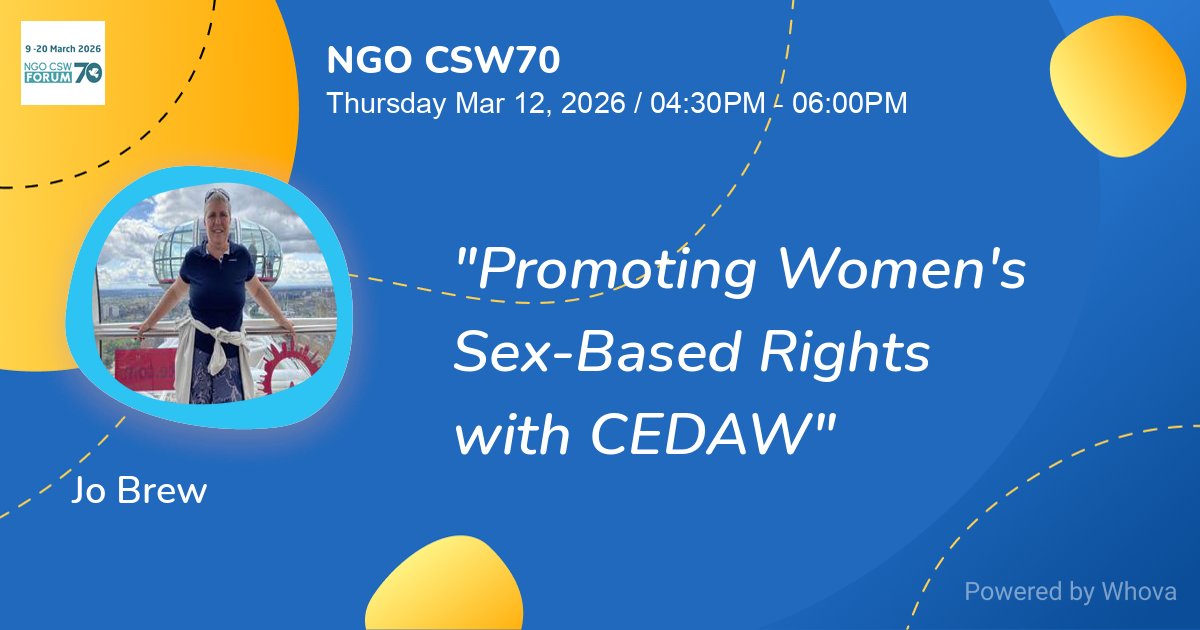 9 -20 March 2026
NGO CSW FORUM 70

NGO CSW70
Thursday Mar 12, 2026 / 04:30PM - 06:00PM

"Promoting Women's Sex-Based Rights with CEDAW"

Jo Brew

Powered by Whova